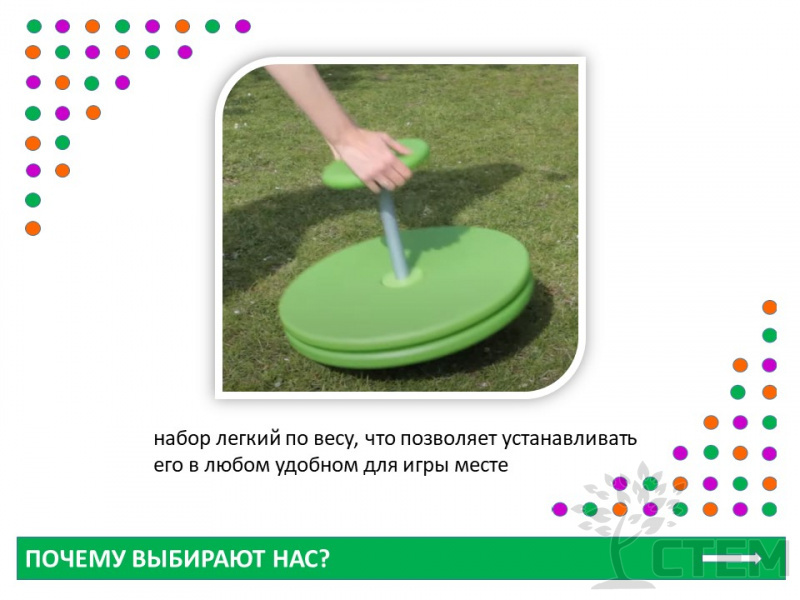 набор легкий по весу, что позволяет устанавливать его в любом удобном для игры месте

ПОЧЕМУ ВЫБИРАЮТ НАС?

СТЕМ